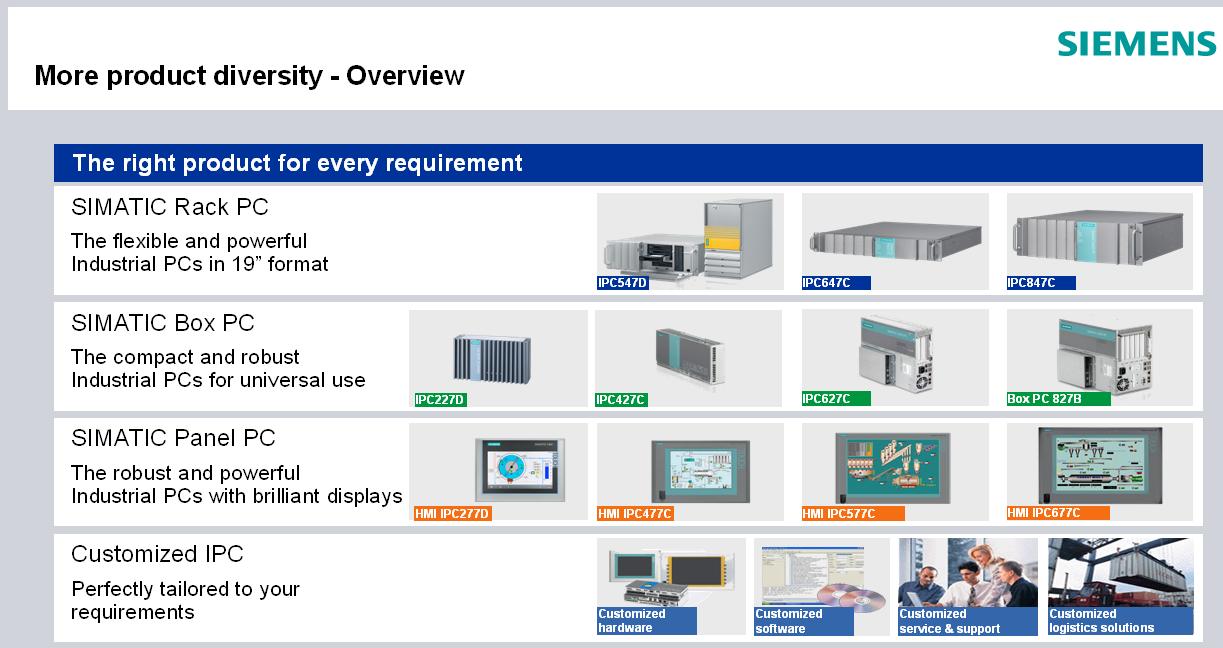 SIEMENS

More product diversity - Overview

The right product for every requirement

SIMATIC Rack PC

The flexible and powerful Industrial PCs in 19” format

IPC547D

IPC647C

IPC847C

SIMATIC Box PC

The compact and robust Industrial PCs for universal use

IPC227D

IPC427C

IPC627C

Box PC 827B

SIMATIC Panel PC

The robust and powerful Industrial PCs with brilliant displays

HMI IPC277D

HMI IPC477C

HMI IPC577C

HMI IPC677C

Customized IPC

Perfectly tailored to your requirements

Customized hardware

Customized software

Customized service & support

Customized logistics solutions